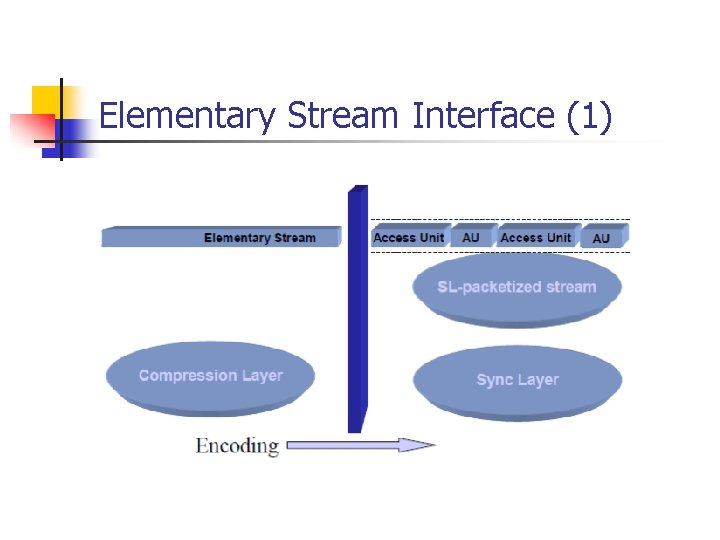 Elementary Stream Interface (1)

Elementary Stream

Access Unit AU Access Unit AU

SL-packetized stream

Compression Layer

Sync Layer

Encoding